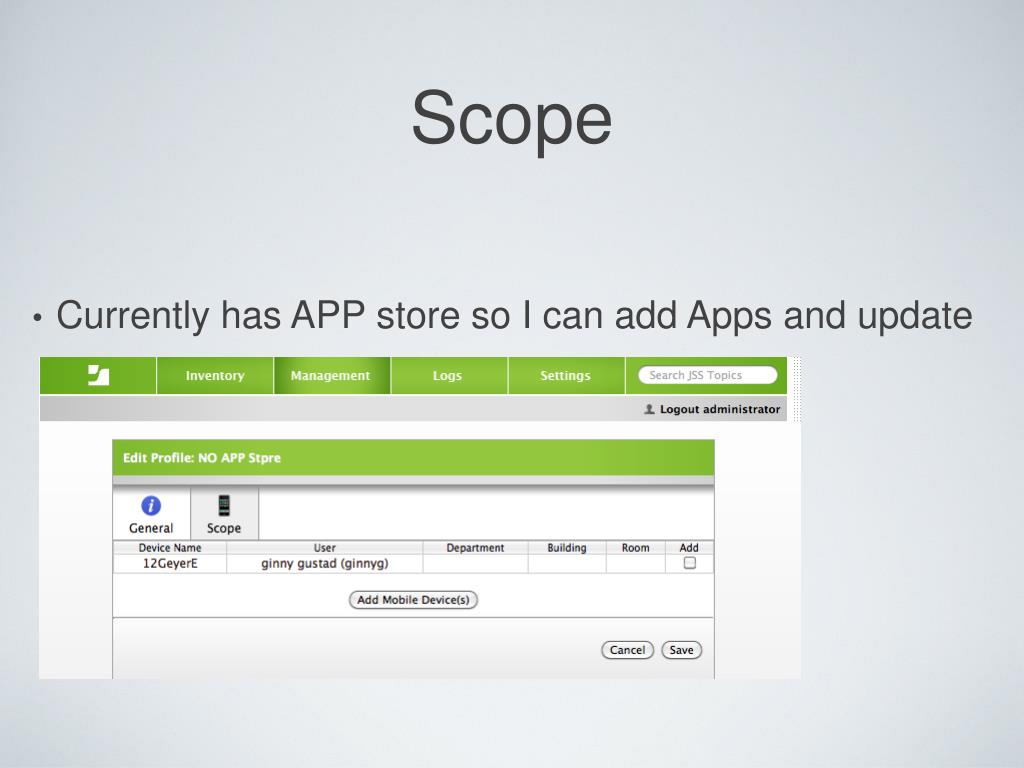 Scope

• Currently has APP store so I can add Apps and update

Inventory Management Logs Settings Search JSS Topics

Logout administrator

Edit Profile: NO APP Stpre

General Scope

| Device Name | User | Department | Building | Room | Add |
|---|---|---|---|---|---|
| 12GeyerE | ginny gustad (ginnyg) | | | | |

Add Mobile Device(s)

Cancel Save